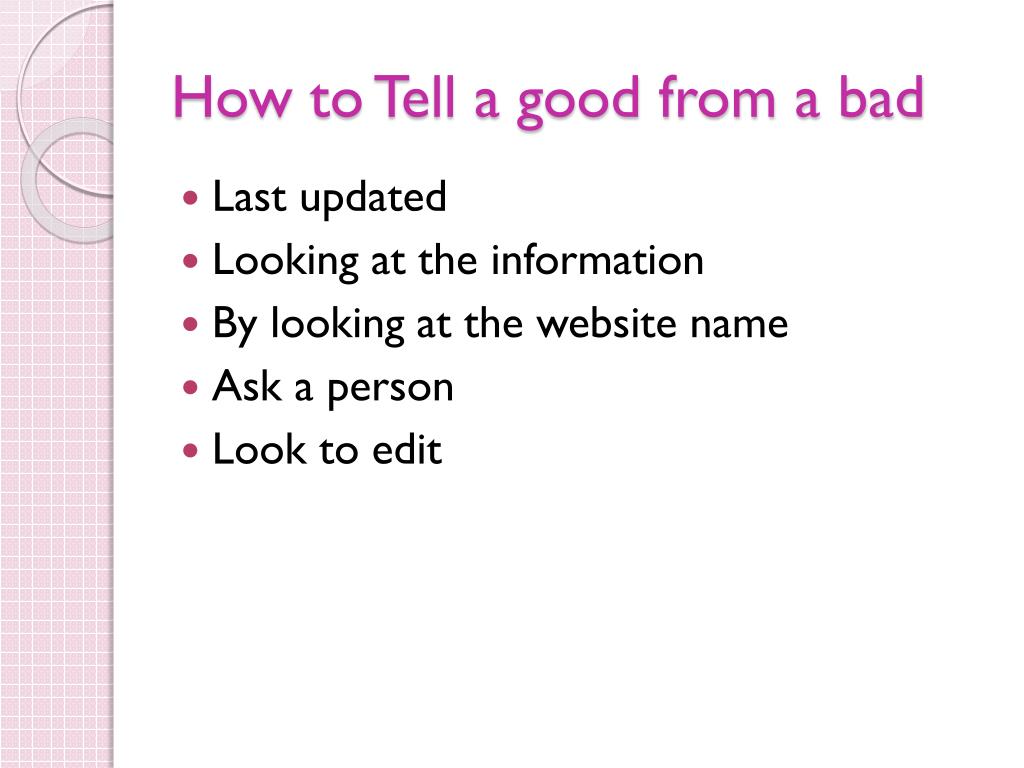 How to Tell a good from a bad

- Last updated
- Looking at the information
- By looking at the website name
- Ask a person
- Look to edit